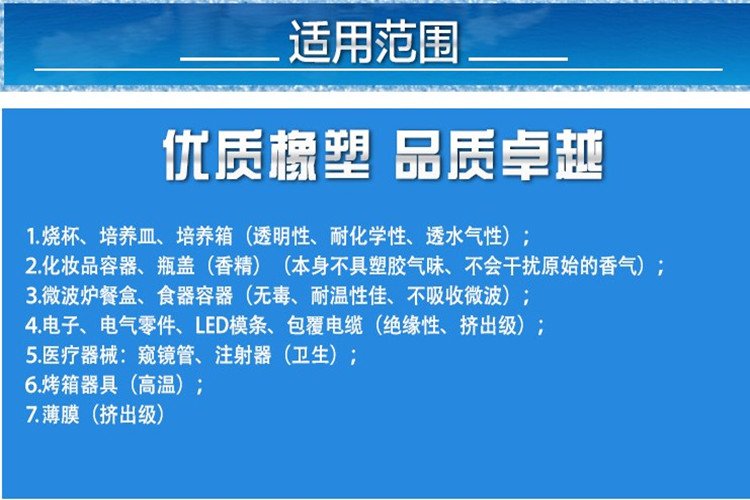 适用范围

优质橡塑 品质卓越

1.烧杯、培养皿、培养箱（透明性、耐化学性、透水气性）；
2.化妆品容器、瓶盖（香精）（本身不具塑胶气味、不会干扰原始的香气）；
3.微波炉餐盒、食器容器（无毒、耐温性佳、不吸收微波）；
4.电子、电气零件、LED模条、包覆电缆（绝缘性、挤出级）；
5.医疗器械：窥镜管、注射器（卫生）；
6.烤箱器具（高温）；
7.薄膜（挤出级）